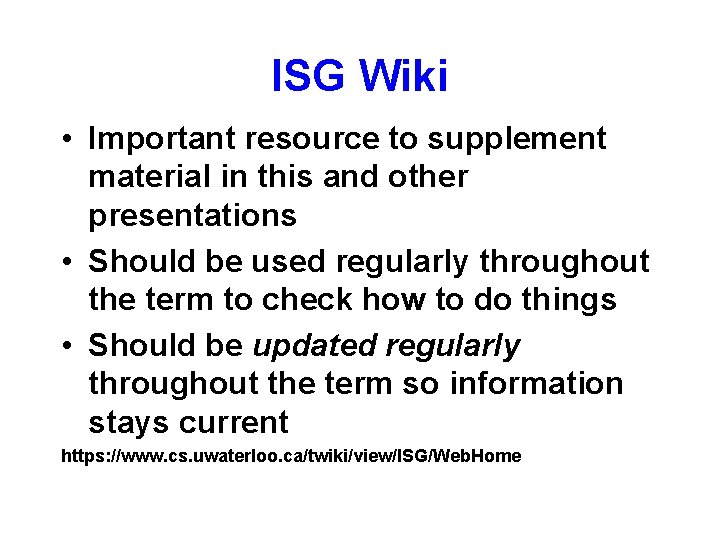 ISG Wiki

• Important resource to supplement material in this and other presentations

• Should be used regularly throughout the term to check how to do things

• Should be updated regularly throughout the term so information stays current

https://www.cs.uwaterloo.ca/twiki/view/ISG/WebHome